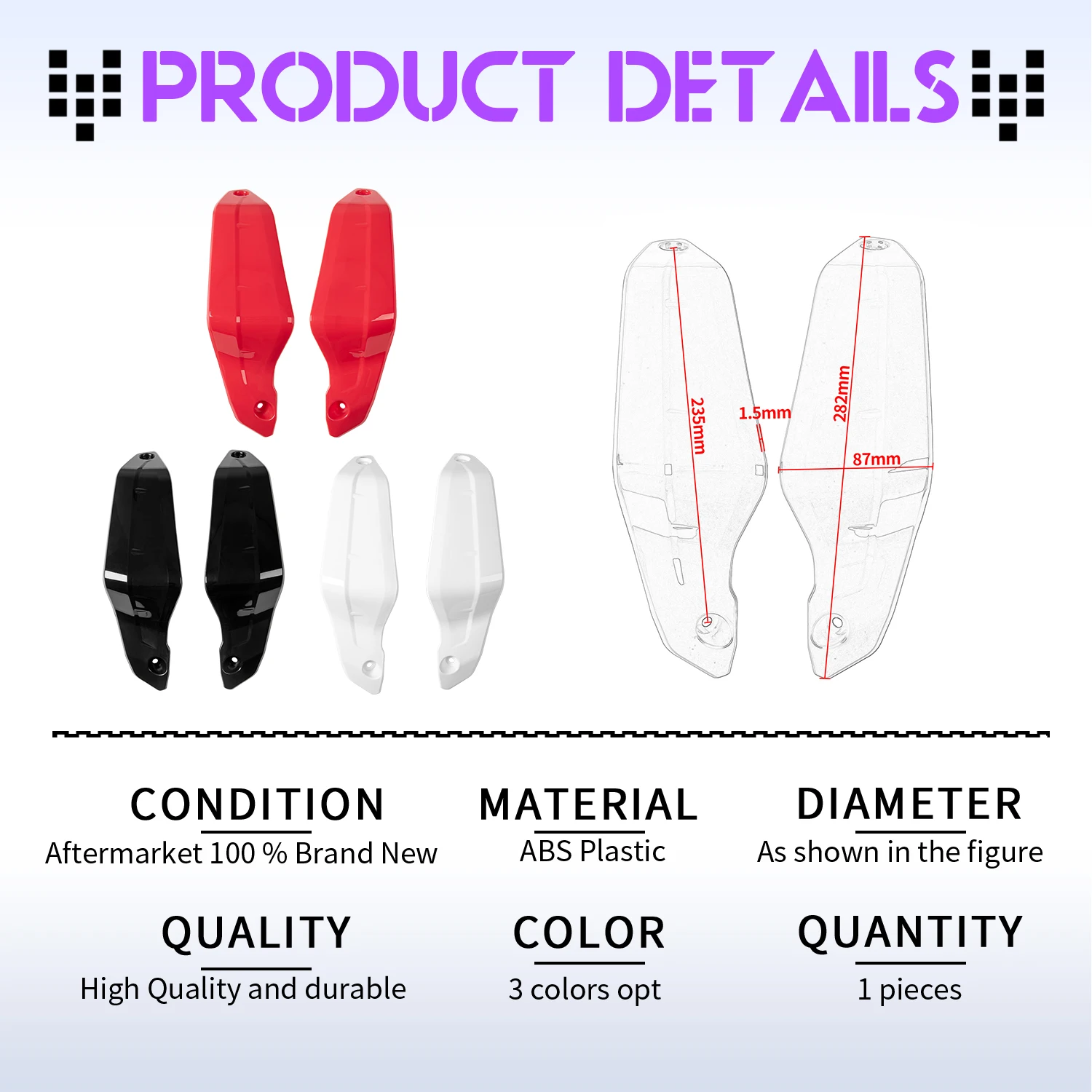 PRODUCT DETAILS

235mm

1.5mm

282mm

87mm

CONDITION
Aftermarket 100 % Brand New

MATERIAL
ABS Plastic

DIAMETER
As shown in the figure

QUALITY
High Quality and durable

COLOR
3 colors opt

QUANTITY
1 pieces